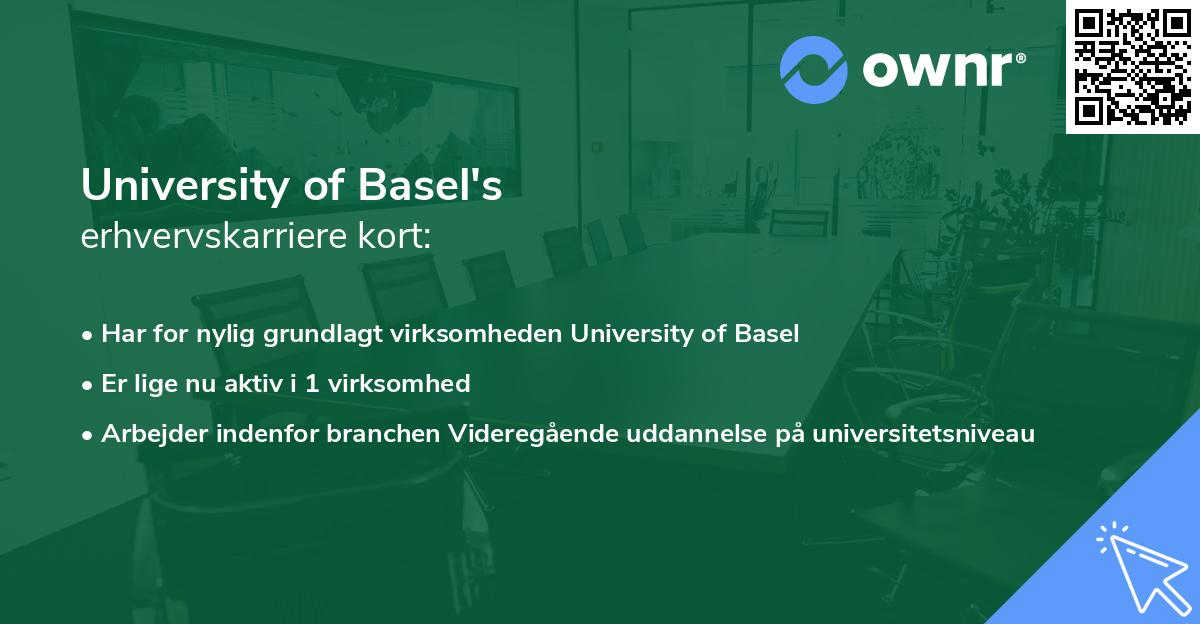 ownr®

University of Basel's
erhvervskarriere kort:

• Har for nylig grundlagt virksomheden University of Basel
• Er lige nu aktiv i 1 virksomhed
• Arbejder indenfor branchen Videregående uddannelse på universitetsniveau